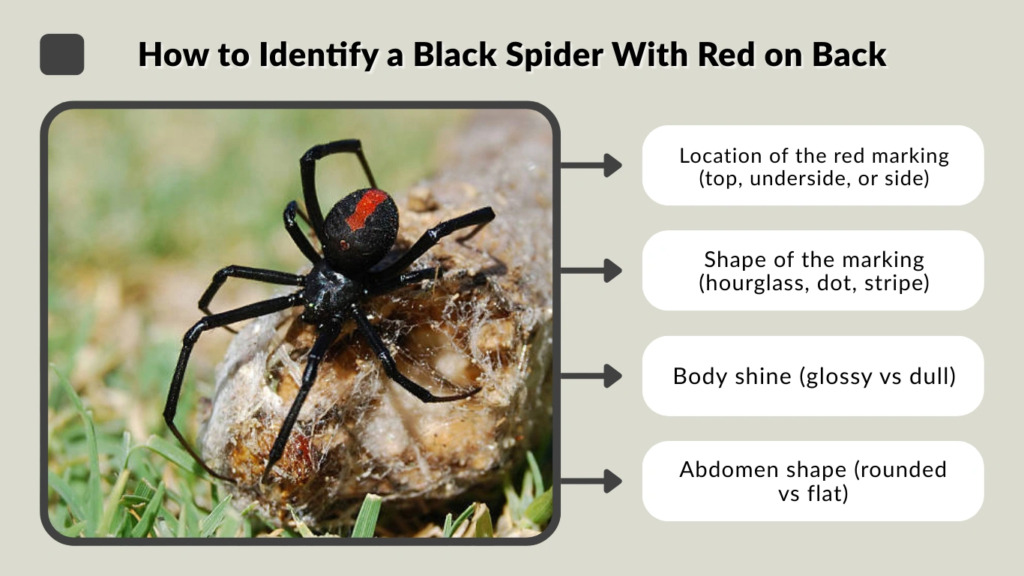 How to Identify a Black Spider With Red on Back

Location of the red marking (top, underside, or side)

Shape of the marking (hourglass, dot, stripe)

Body shine (glossy vs dull)

Abdomen shape (rounded vs flat)